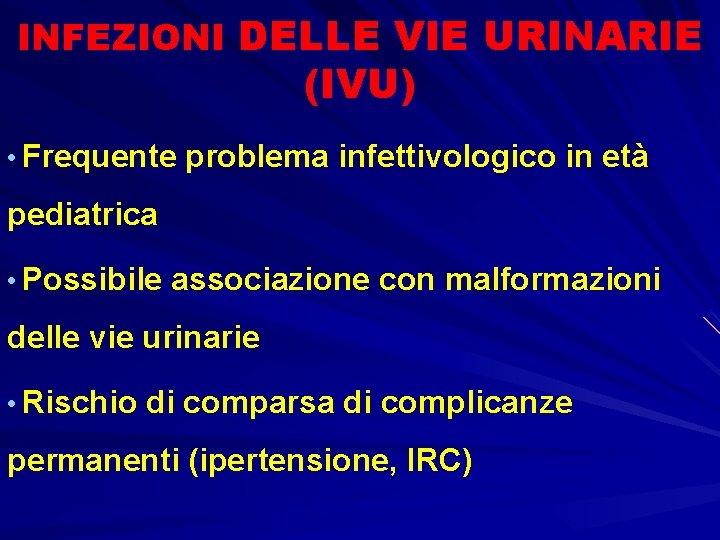 INFEZIONI DELLE VIE URINARIE (IVU)

• Frequente problema infettivologico in età pediatrica

• Possibile associazione con malformazioni delle vie urinarie

• Rischio di comparsa di complicanze permanenti (ipertensione, IRC)